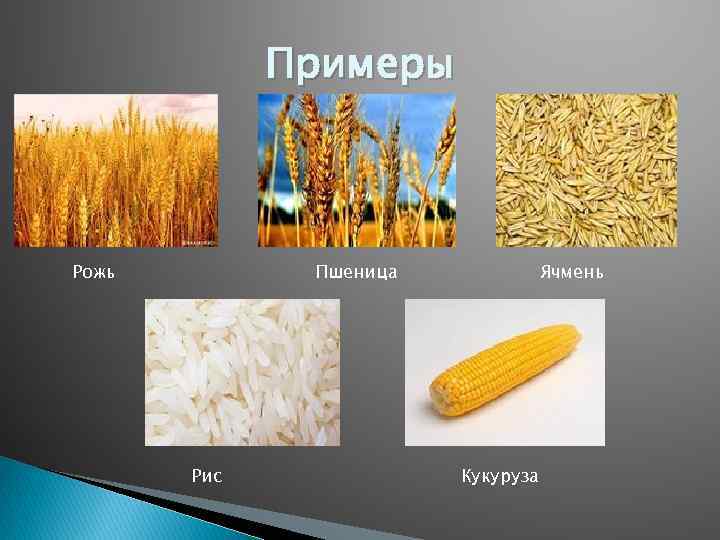 Примеры

Рожь

Пшеница

Ячмень

Рис

Кукуруза